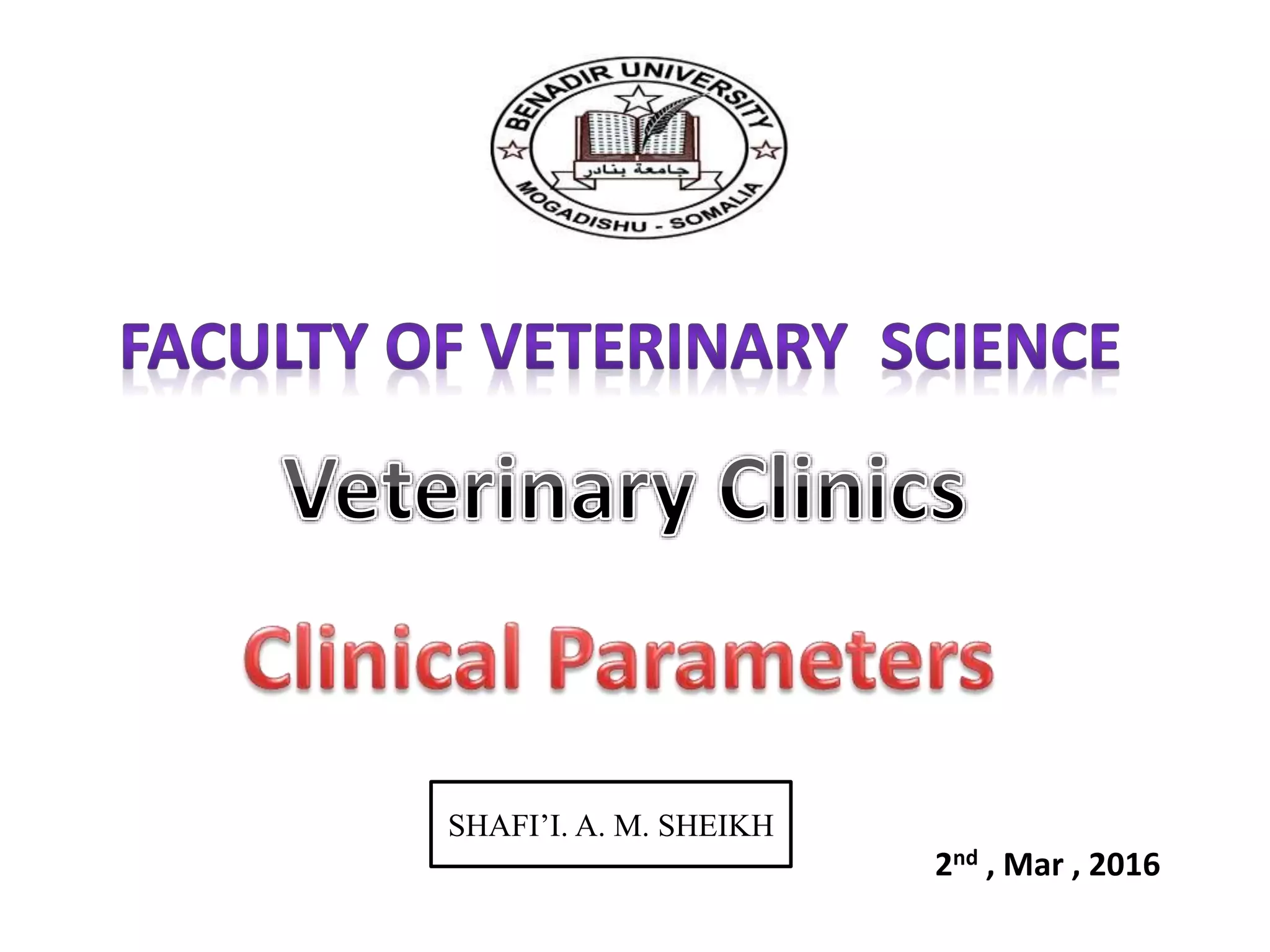 BENADIR UNIVERSITY
جامعة بنادر
MOGADISHU - SOMALIA

FACULTY OF VETERINARY SCIENCE

Veterinary Clinics

Clinical Parameters

SHAFI'I. A. M. SHEIKH

2$^{nd}$ , Mar , 2016